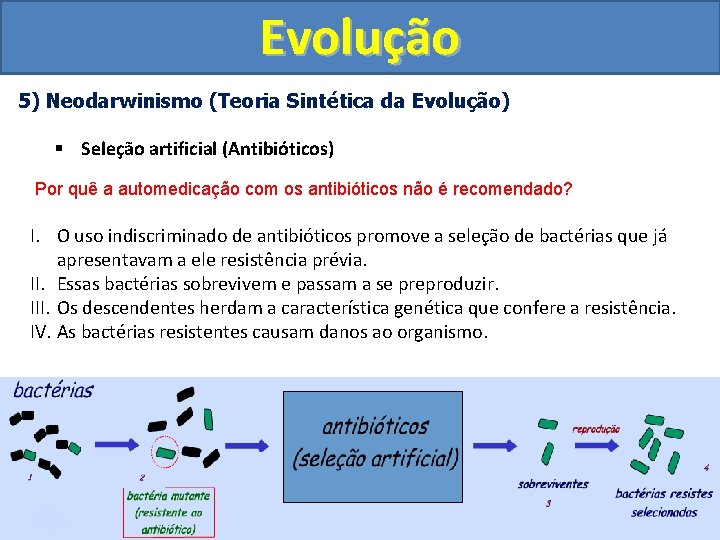 Evolução

5) Neodarwinismo (Teoria Sintética da Evolução)

▪ Seleção artificial (Antibióticos)

Por quê a automedicação com os antibióticos não é recomendado?

I. O uso indiscriminado de antibióticos promove a seleção de bactérias que já apresentavam a ele resistência prévia.
II. Essas bactérias sobrevivem e passam a se preproduzir.
III. Os descendentes herdam a característica genética que confere a resistência.
IV. As bactérias resistentes causam danos ao organismo.

bactérias

1

2

bactéria mutante (resistente ao antibiótico)

antibióticos (seleção artificial)

sobreviventes

3

reprodução

4

bactérias resistes selecionadas